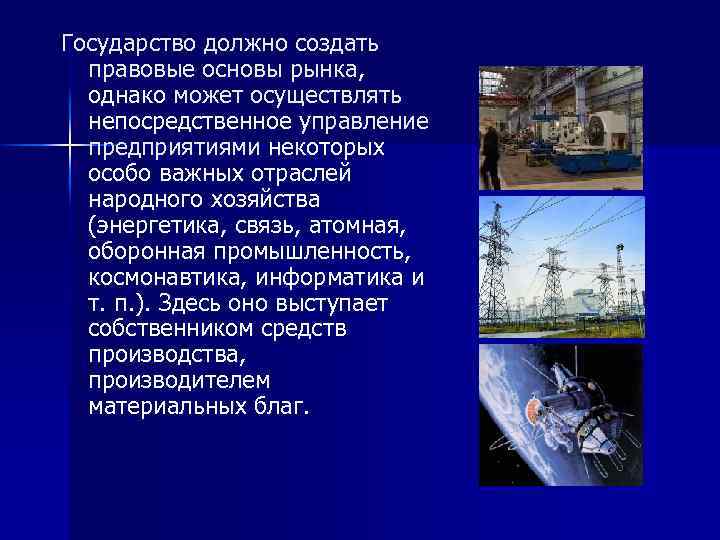 Государство должно создать правовые основы рынка, однако может осуществлять непосредственное управление предприятиями некоторых особо важных отраслей народного хозяйства (энергетика, связь, атомная, оборонная промышленность, космонавтика, информатика и т. п.). Здесь оно выступает собственником средств производства, производителем материальных благ.